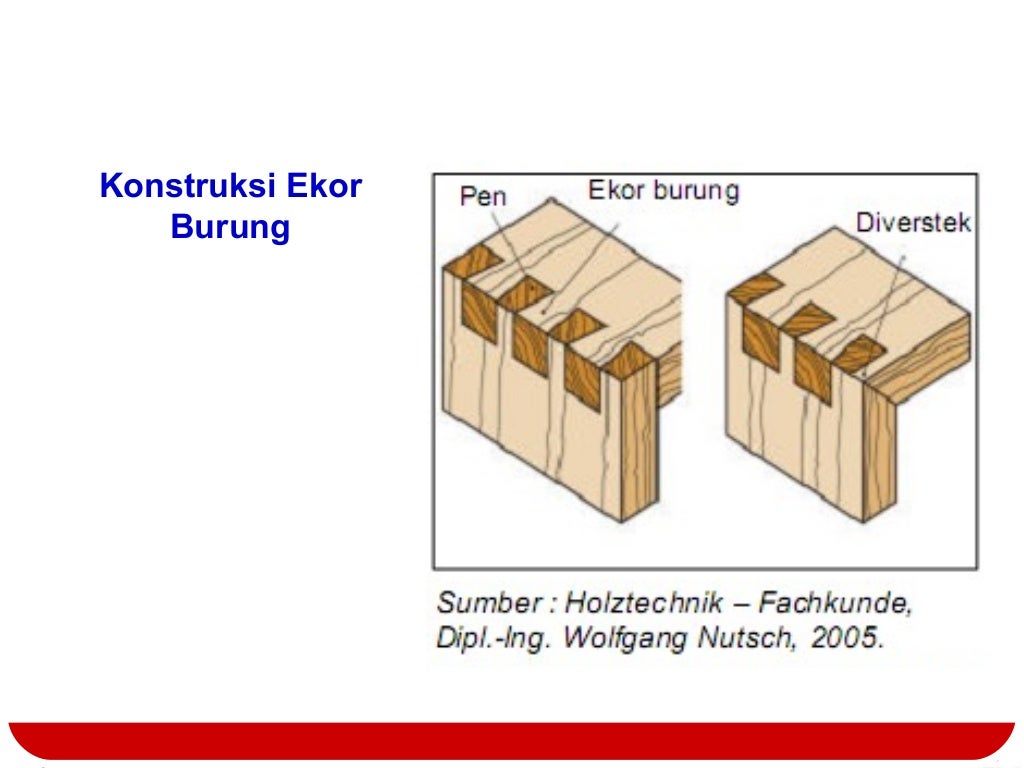 Konstruksi Ekor Burung

Pen
Ekor burung
Diverstek

Sumber : Holztechnik – Fachkunde, Dipl.-Ing. Wolfgang Nutsch, 2005.